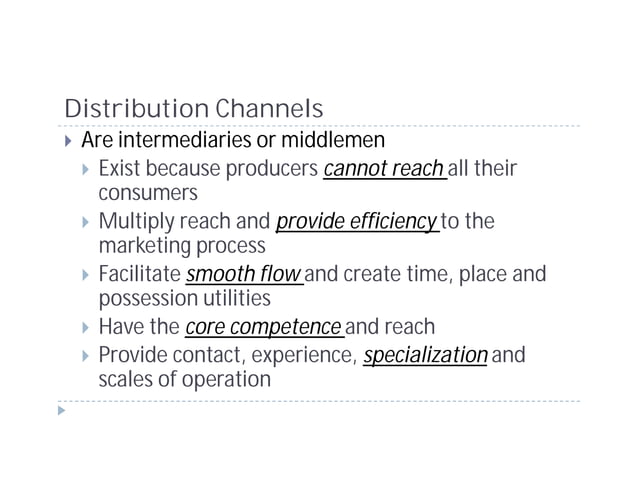 Distribution Channels

Are intermediaries or middlemen

Exist because producers cannot reach all their consumers

Multiply reach and provide efficiency to the marketing process

Facilitate smooth flow and create time, place and possession utilities

Have the core competence and reach

Provide contact, experience, specialization and scales of operation